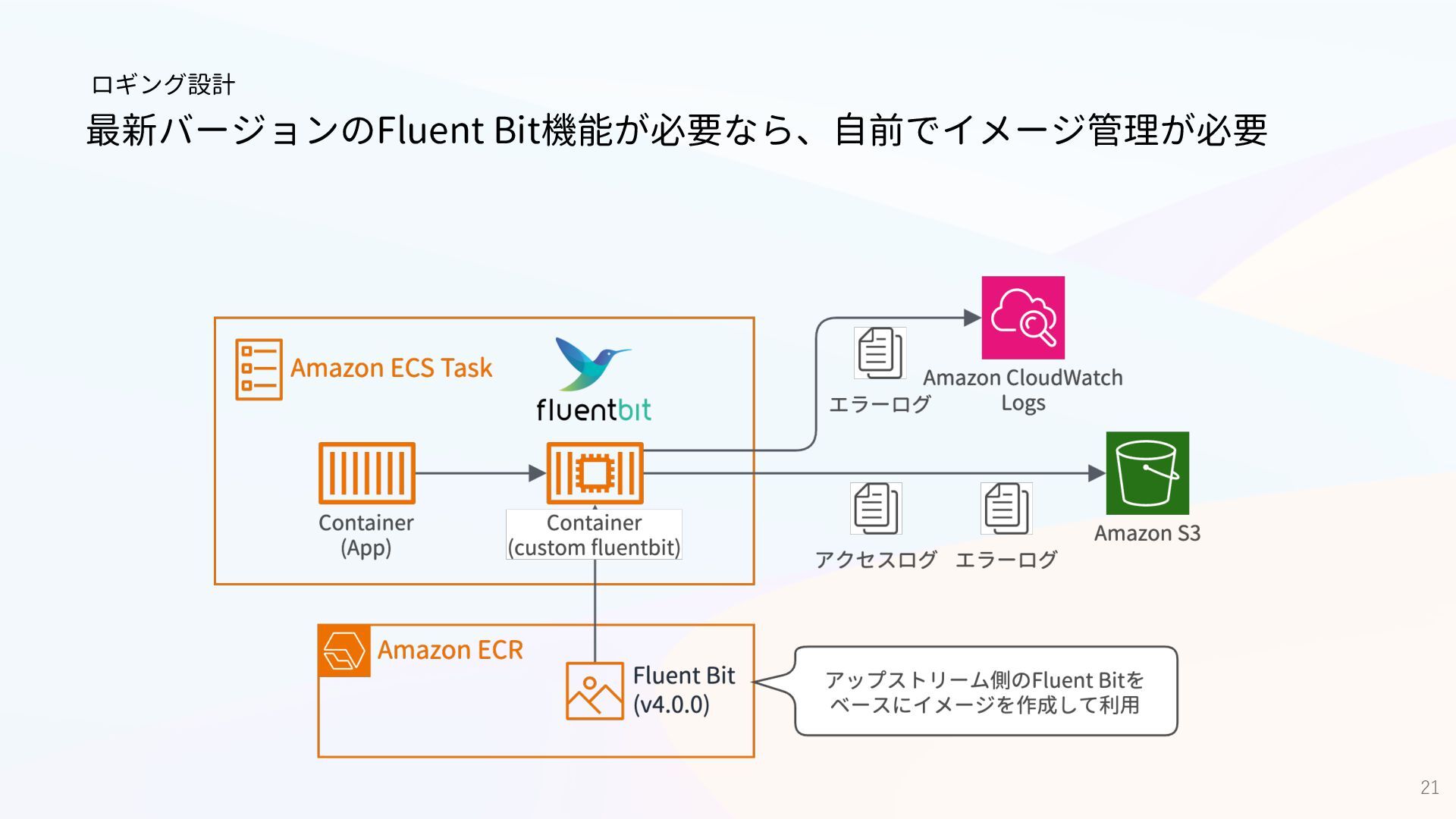 ロギング設計

最新バージョンのFluent Bit機能が必要なら、自前でイメージ管理が必要

Amazon ECS Task

fluentbit

Container (App)

Container (custom fluentbit)

エラーログ

Amazon CloudWatch Logs

アクセスログ

エラーログ

Amazon S3

Amazon ECR

Fluent Bit (v4.0.0)

アップストリーム側のFluent Bitをベースにイメージを作成して利用

21